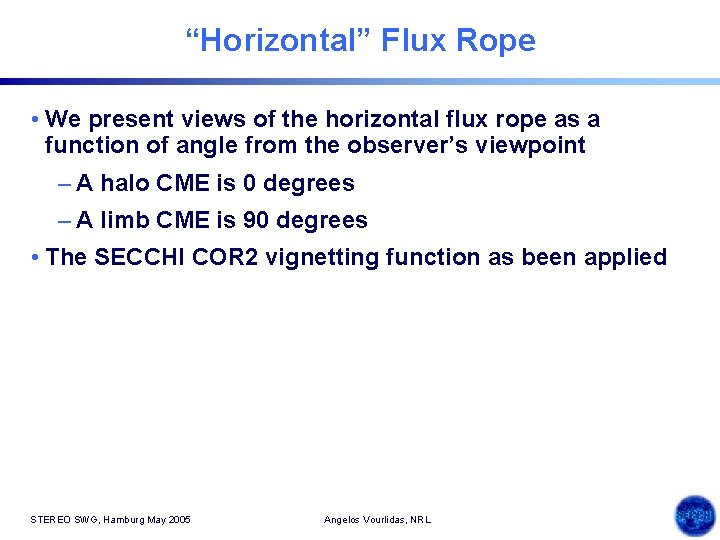 “Horizontal” Flux Rope

• We present views of the horizontal flux rope as a function of angle from the observer’s viewpoint

– A halo CME is 0 degrees

– A limb CME is 90 degrees

• The SECCHI COR2 vignetting function as been applied

STEREO SWG, Hamburg May 2005

Angelos Vourlidas, NRL

SECCHI